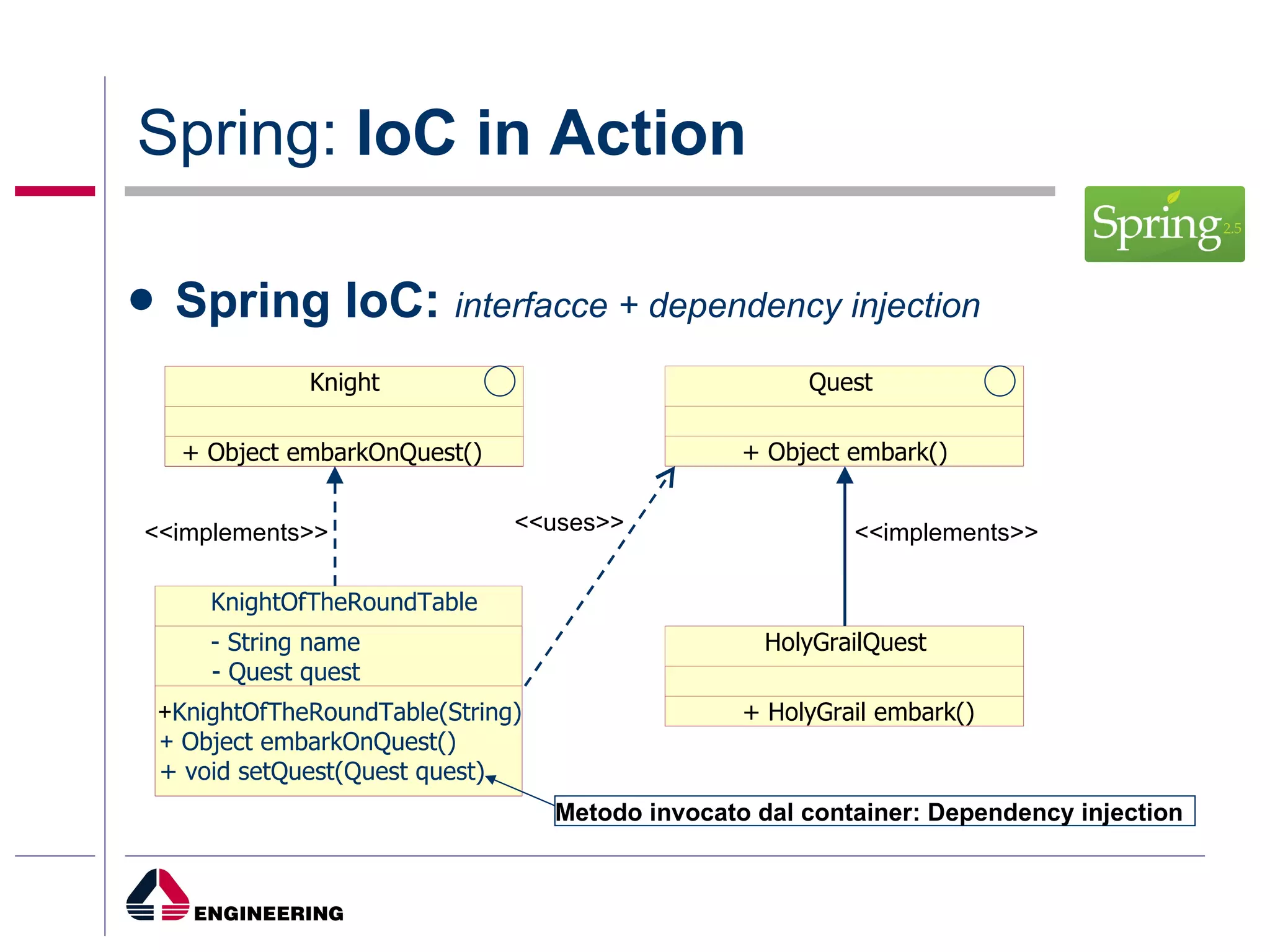 Spring: IoC in Action

Spring 2.5

• Spring IoC: interfacce + dependency injection

Knight

+ Object embarkOnQuest()

Quest

+ Object embark()

<<implements>>

<<uses>>

<<implements>>

KnightOfTheRoundTable

- String name
- Quest quest

+KnightOfTheRoundTable(String)
+ Object embarkOnQuest()
+ void setQuest(Quest quest)

HolyGrailQuest

+ HolyGrail embark()

Metodo invocato dal container: Dependency injection

ENGINEERING